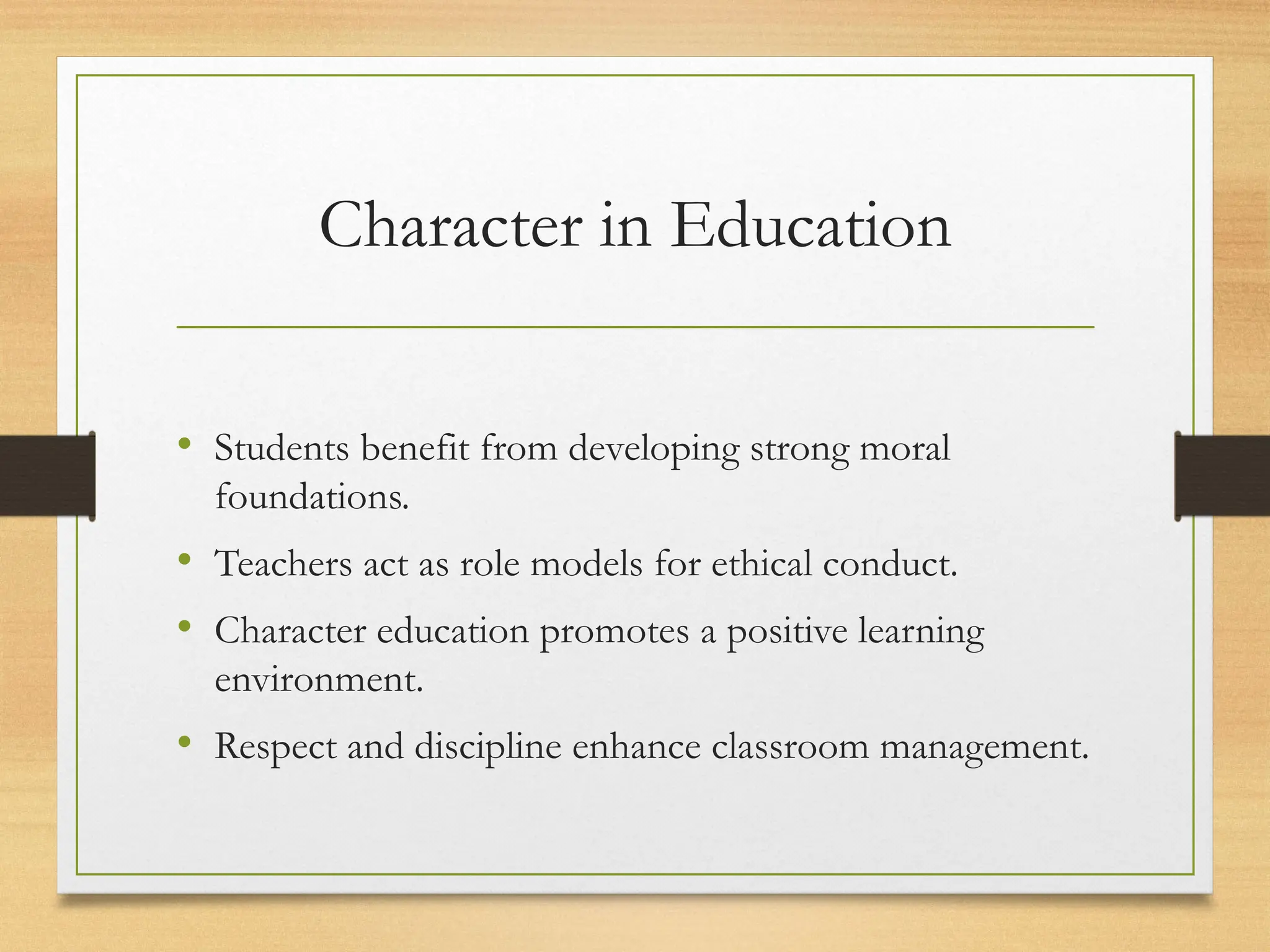 Character in Education

• Students benefit from developing strong moral foundations.
• Teachers act as role models for ethical conduct.
• Character education promotes a positive learning environment.
• Respect and discipline enhance classroom management.